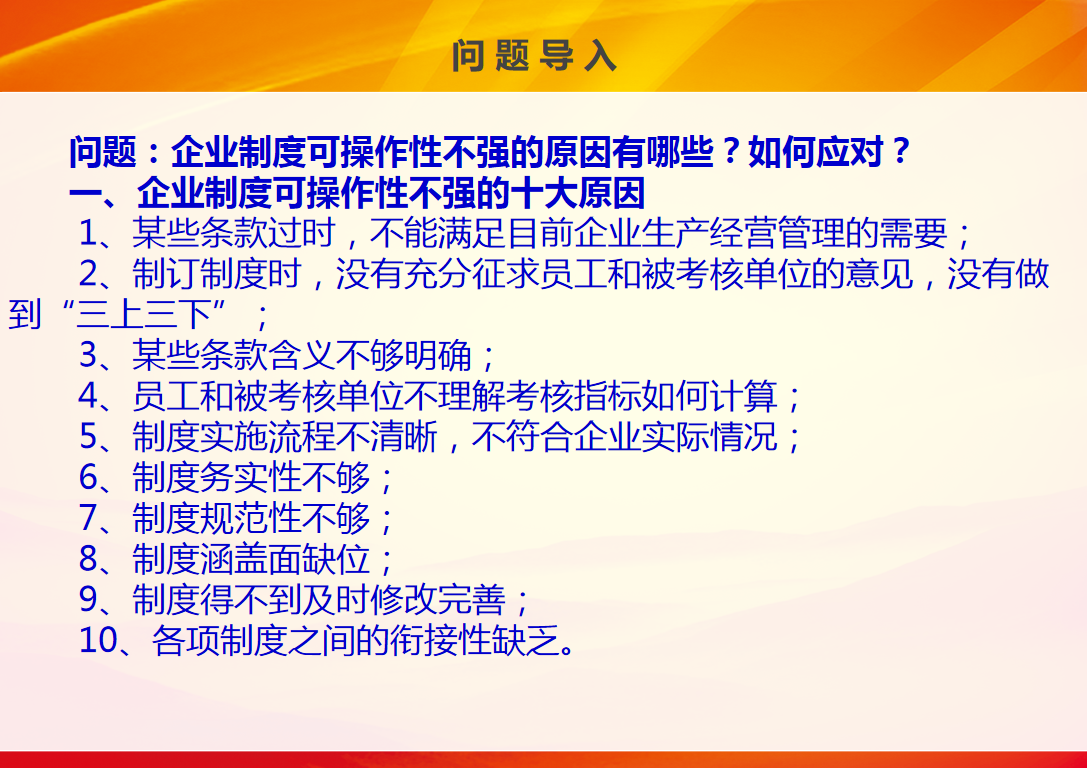 问题导入

问题：企业制度可操作性不强的原因有哪些？如何应对？

一、企业制度可操作性不强的十大原因

1、某些条款过时，不能满足目前企业生产经营管理的需要；

2、制订制度时，没有充分征求员工和被考核单位的意见，没有做到“三上三下”；

3、某些条款含义不够明确；

4、员工和被考核单位不理解考核指标如何计算；

5、制度实施流程不清晰，不符合企业实际情况；

6、制度务实性不够；

7、制度规范性不够；

8、制度涵盖面缺位；

9、制度得不到及时修改完善；

10、各项制度之间的衔接性缺乏。